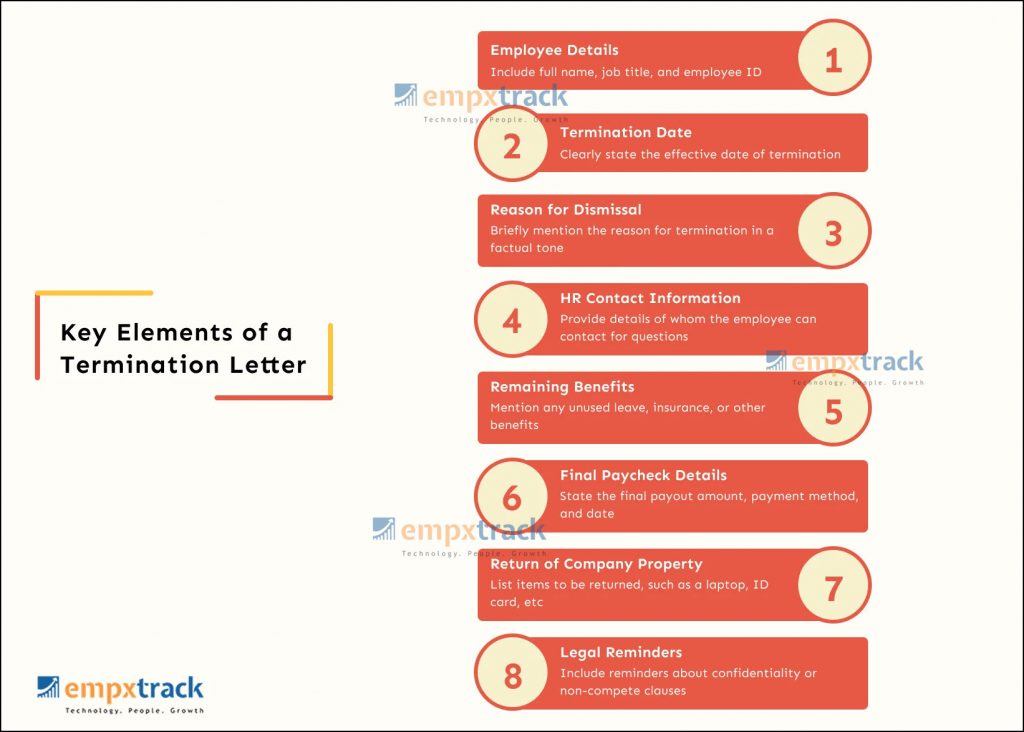 Key Elements of a Termination Letter

Employee Details
Include full name, job title, and employee ID
1

empxtrack
Technology. People. Growth

2
Termination Date
Clearly state the effective date of termination

Reason for Dismissal
Briefly mention the reason for termination in a factual tone
3

4
HR Contact Information
Provide details of whom the employee can contact for questions

empxtrack
Technology. People. Growth

Remaining Benefits
Mention any unused leave, insurance, or other benefits
5

6
Final Paycheck Details
State the final payout amount, payment method, and date

empxtrack
Technology. People. Growth

Return of Company Property
List items to be returned, such as a laptop, ID card, etc
7

8
Legal Reminders
Include reminders about confidentiality or non-compete clauses

empxtrack
Technology. People. Growth